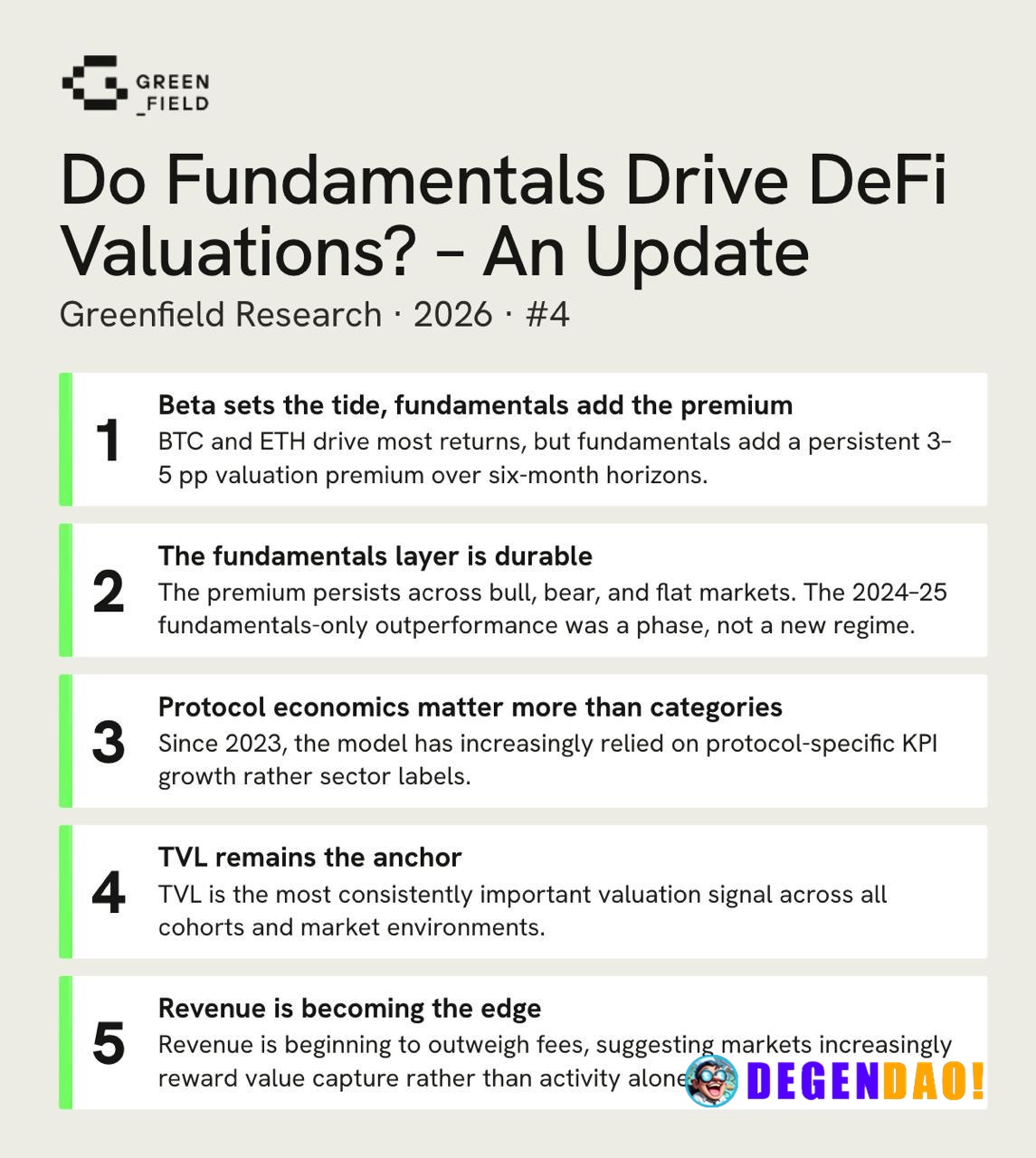 GREEN _FIELD

Do Fundamentals Drive DeFi Valuations? – An Update

Greenfield Research · 2026 · #4

1
Beta sets the tide, fundamentals add the premium
BTC and ETH drive most returns, but fundamentals add a persistent 3–5 pp valuation premium over six-month horizons.

2
The fundamentals layer is durable
The premium persists across bull, bear, and flat markets. The 2024–25 fundamentals-only outperformance was a phase, not a new regime.

3
Protocol economics matter more than categories
Since 2023, the model has increasingly relied on protocol-specific KPI growth rather sector labels.

4
TVL remains the anchor
TVL is the most consistently important valuation signal across all cohorts and market environments.

5
Revenue is becoming the edge
Revenue is beginning to outweigh fees, suggesting markets increasingly reward value capture rather than activity alone

DEGENDAO!